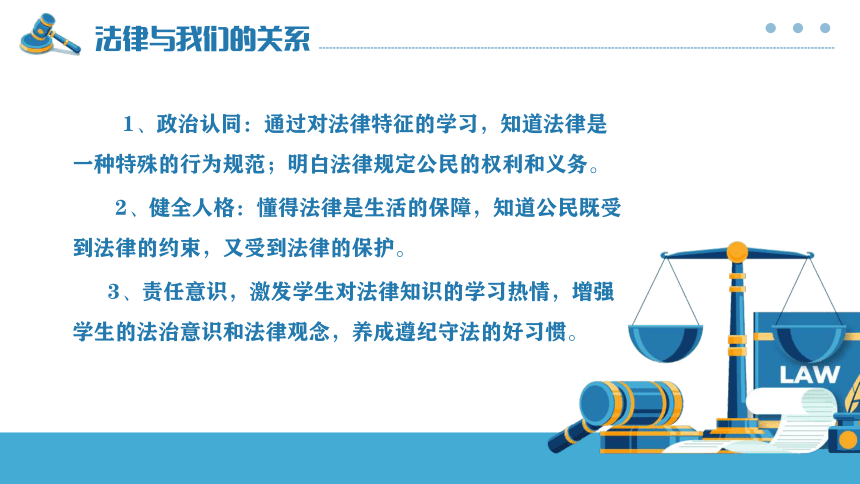 法律与我们的关系

1、政治认同：通过对法律特征的学习，知道法律是一种特殊的行为规范；明白法律规定公民的权利和义务。

2、健全人格：懂得法律是生活的保障，知道公民既受到法律的约束，又受到法律的保护。

3、责任意识，激发学生对法律知识的学习热情，增强学生的法治意识和法律观念，养成遵纪守法的好习惯。

LAW